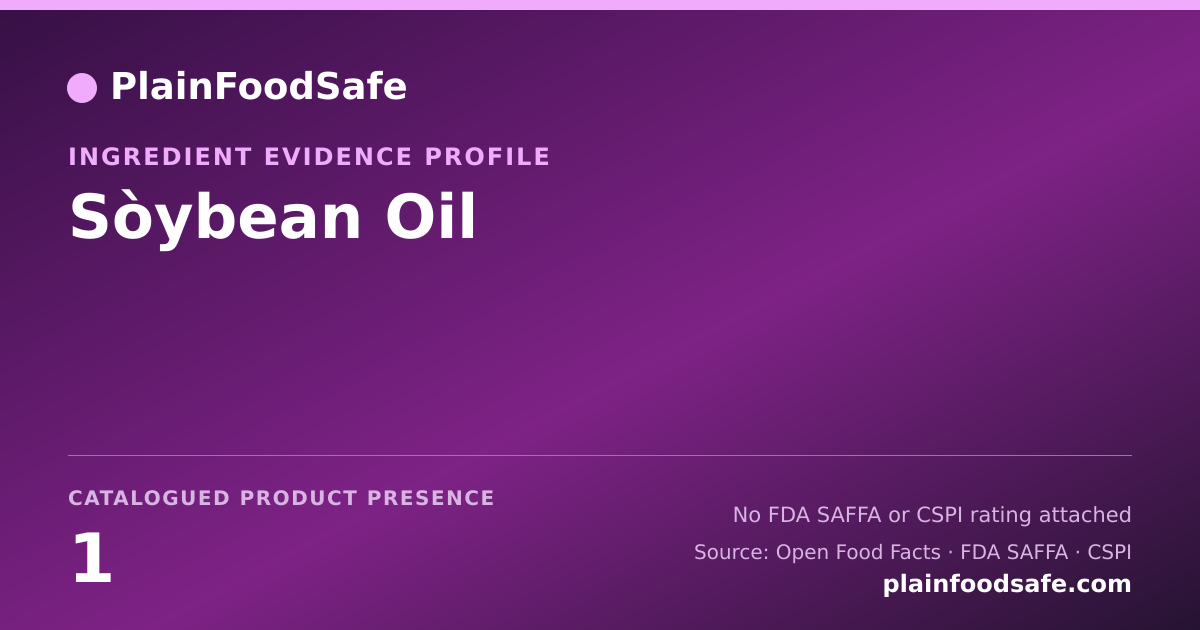 PlainFoodSafe

INGREDIENT EVIDENCE PROFILE

Sòybean Oil

CATALOGUED PRODUCT PRESENCE

1

No FDA SAFFA or CSPI rating attached

Source: Open Food Facts · FDA SAFFA · CSPI

plainfoodsafe.com